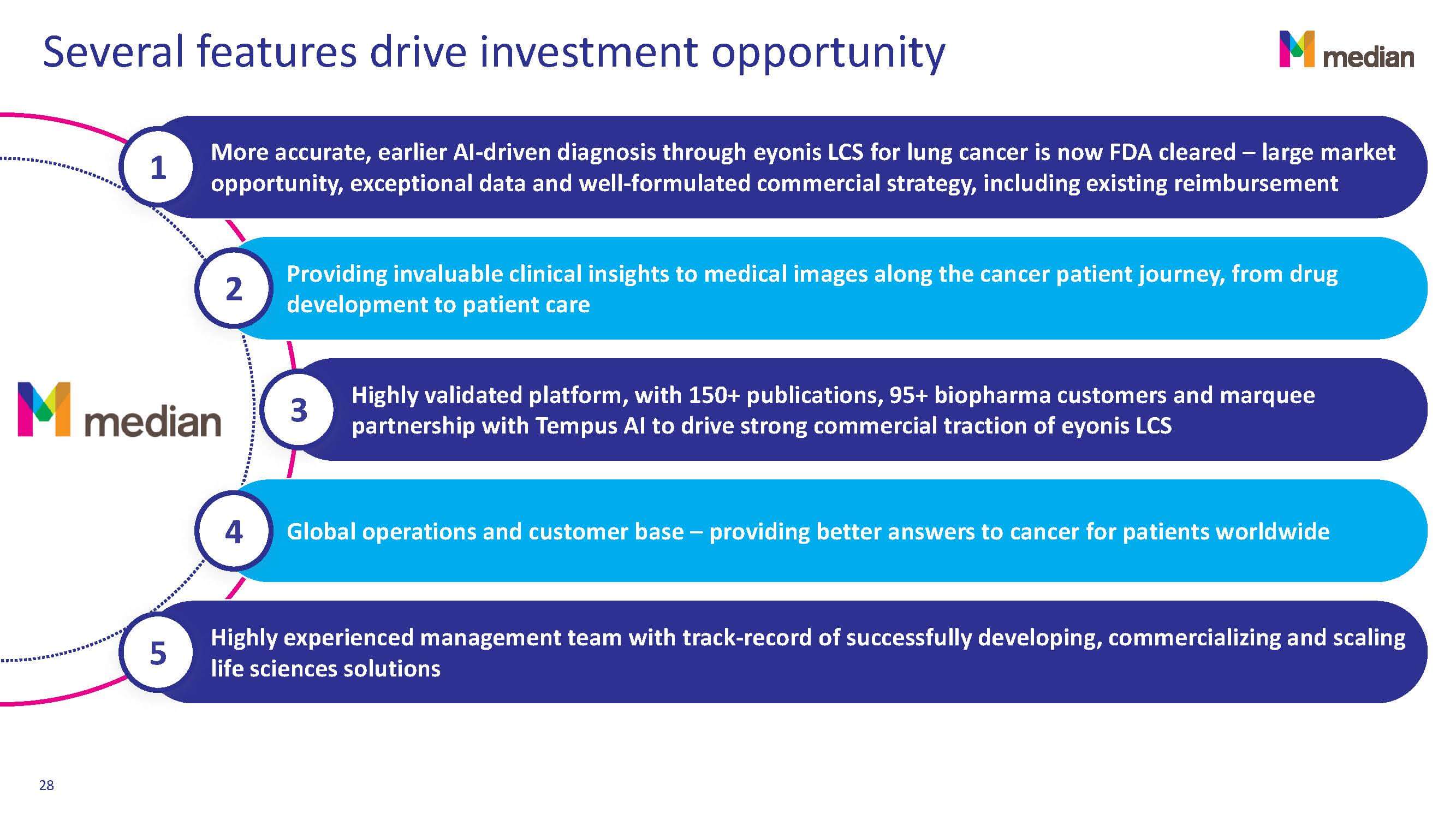 Several features drive investment opportunity

median

median

1 More accurate, earlier AI-driven diagnosis through eyonis LCS for lung cancer is now FDA cleared – large market opportunity, exceptional data and well-formulated commercial strategy, including existing reimbursement

2 Providing invaluable clinical insights to medical images along the cancer patient journey, from drug development to patient care

3 Highly validated platform, with 150+ publications, 95+ biopharma customers and marquee partnership with Tempus AI to drive strong commercial traction of eyonis LCS

4 Global operations and customer base – providing better answers to cancer for patients worldwide

5 Highly experienced management team with track-record of successfully developing, commercializing and scaling life sciences solutions

28